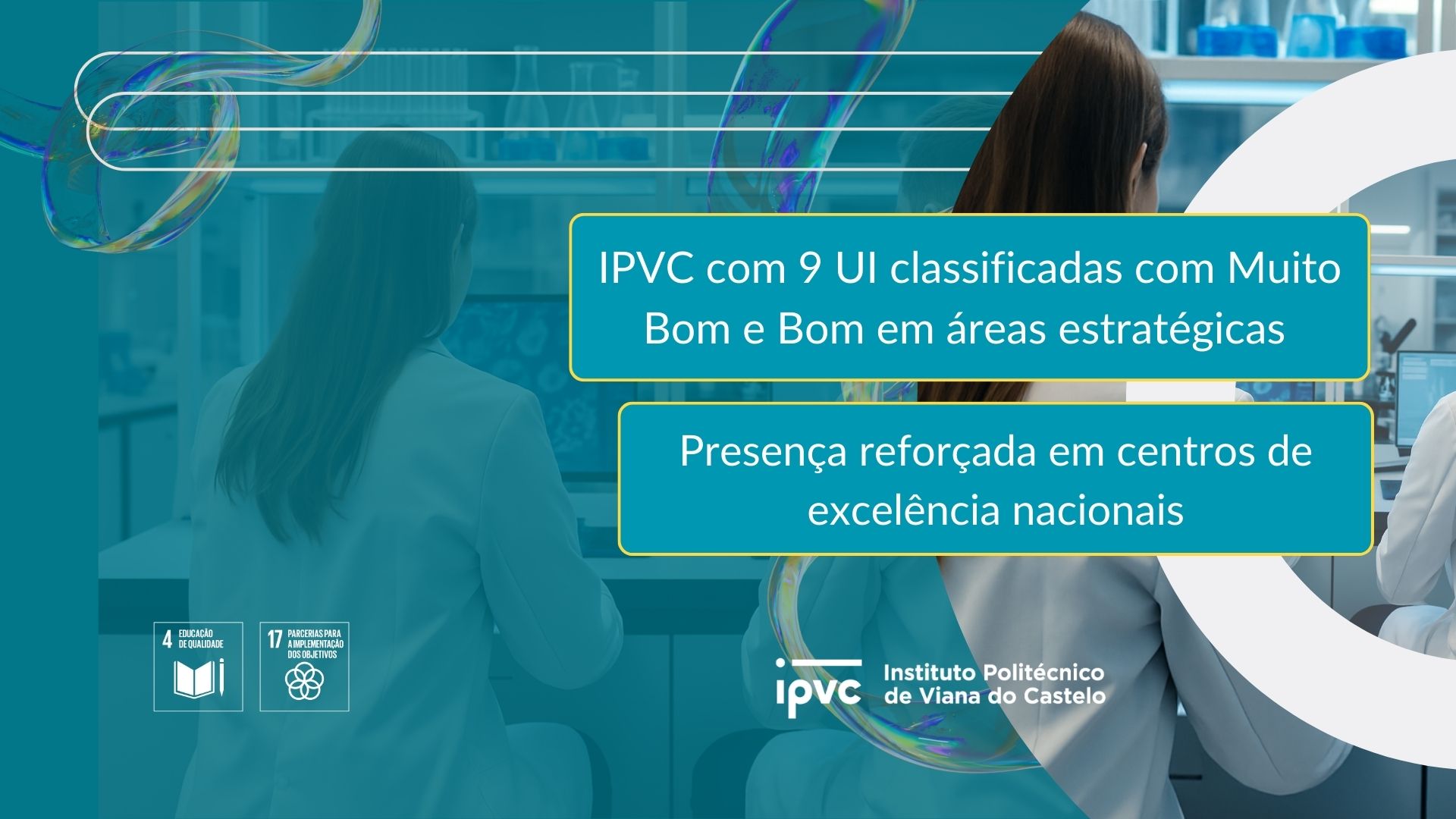 IPVC com 9 UI classificadas com Muito Bom e Bom em áreas estratégicas

Presença reforçada em centros de excelência nacionais

4 EDUCAÇÃO DE QUALIDADE

17 PARCERIAS PARA A IMPLEMENTAÇÃO DOS OBJETIVOS

ipvc Instituto Politécnico de Viana do Castelo